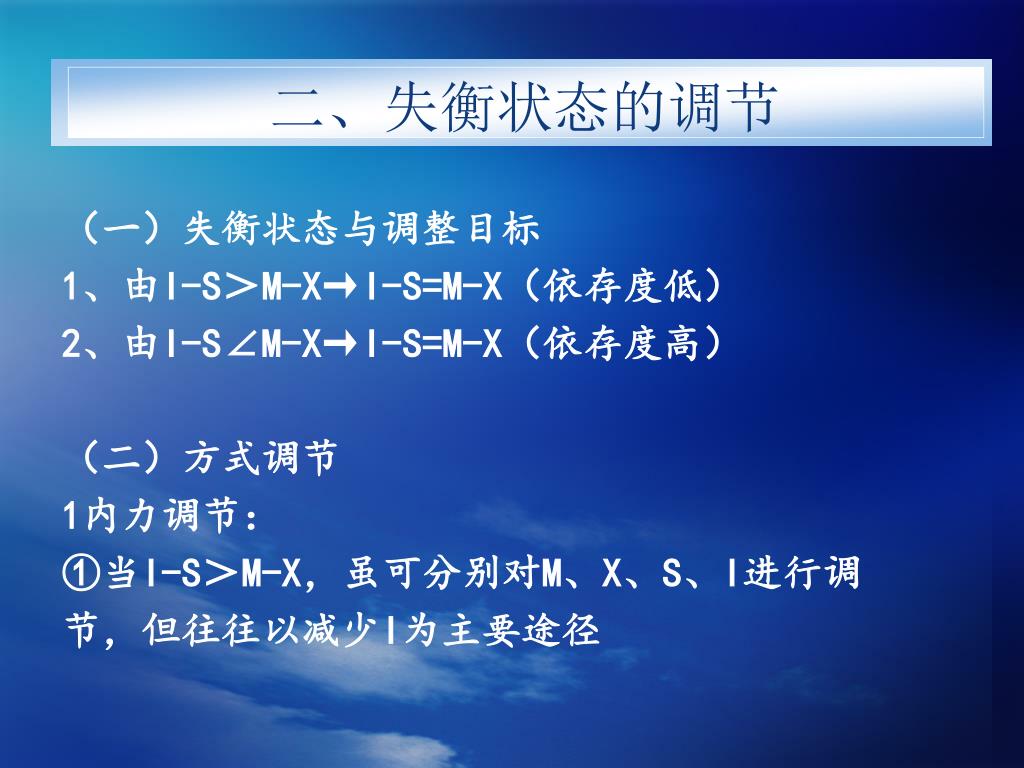 二、失衡状态的调节

（一）失衡状态与调整目标
1、由I-S＞M-X→I-S=M-X（依存度低）
2、由I-S∠M-X→I-S=M-X（依存度高）

（二）方式调节
1内力调节：
①当I-S＞M-X，虽可分别对M、X、S、I进行调节，但往往以减少I为主要途径